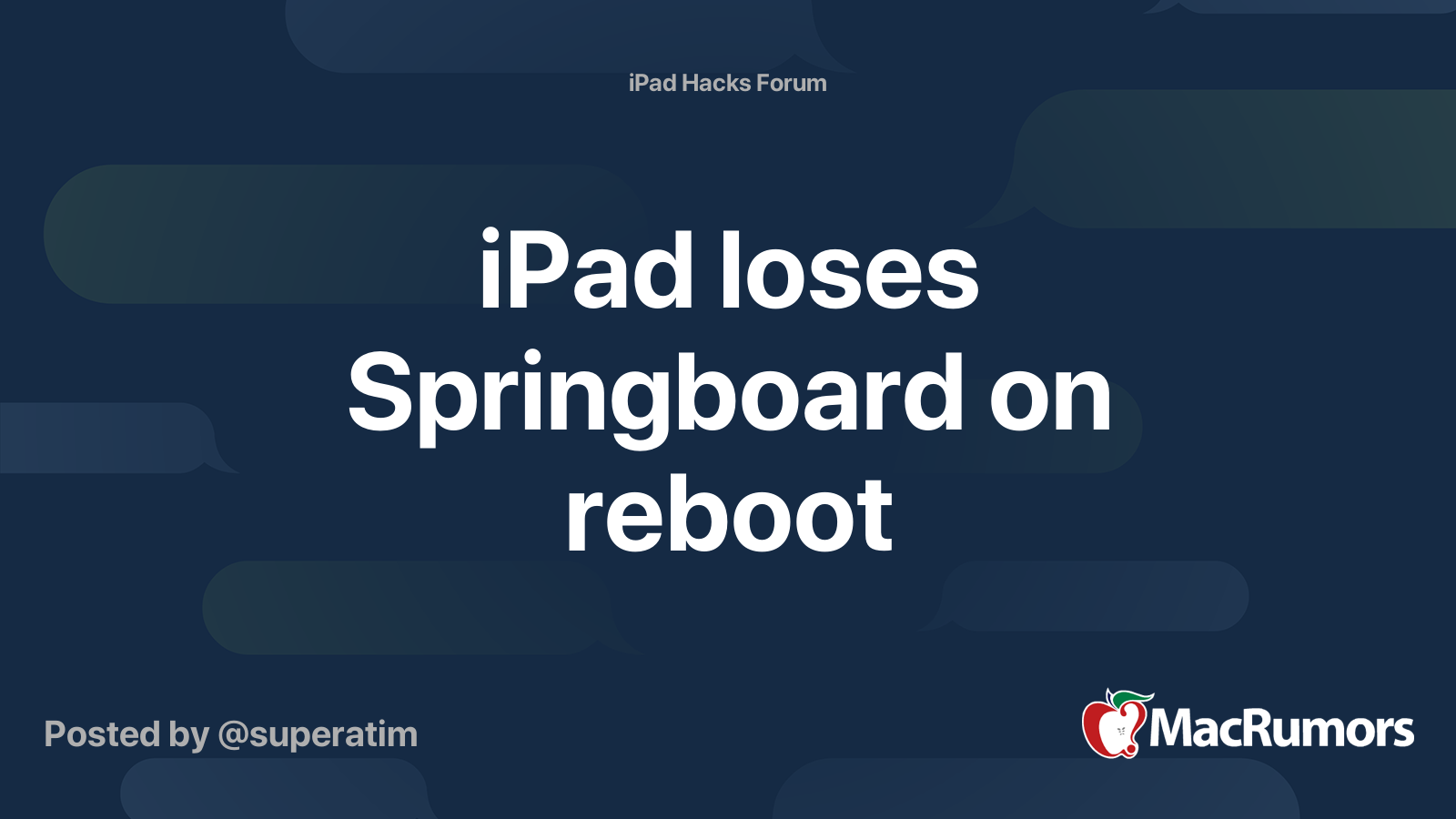 iPad Hacks Forum

iPad loses Springboard on reboot

Posted by @superatim

MacRumors